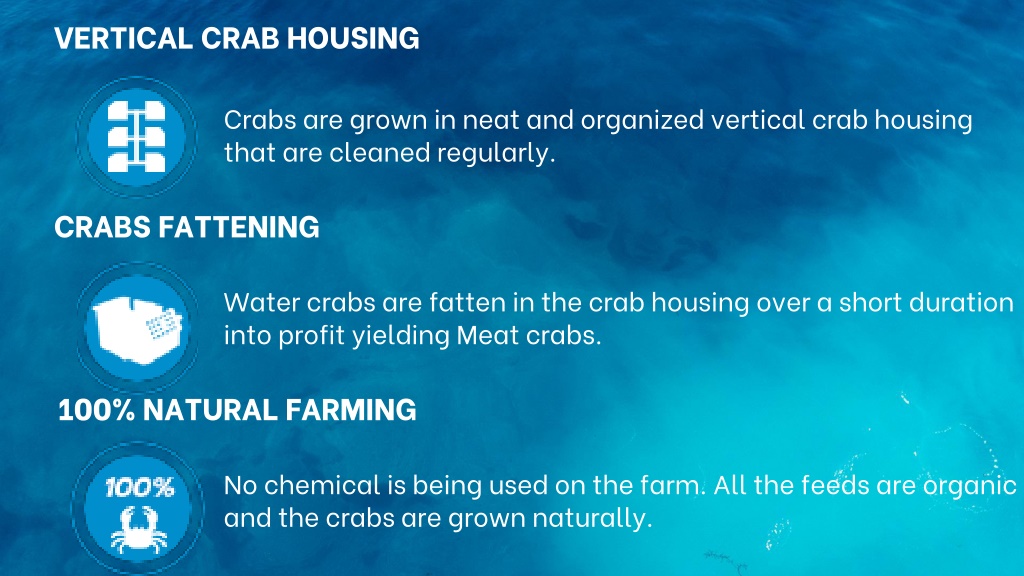 VERTICAL CRAB HOUSING

Crabs are grown in neat and organized vertical crab housing that are cleaned regularly.

CRABS FATTENING

Water crabs are fatten in the crab housing over a short duration into profit yielding Meat crabs.

100% NATURAL FARMING

100%

No chemical is being used on the farm. All the feeds are organic and the crabs are grown naturally.